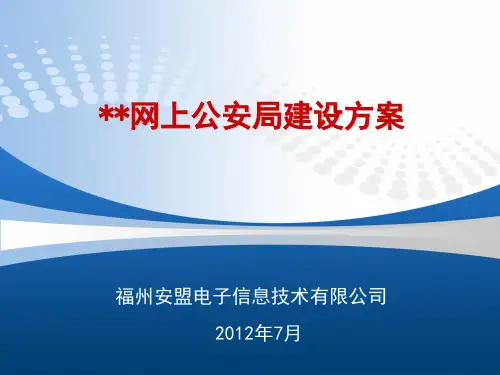 **网上公安局建设方案

福州安盟电子信息技术有限公司

2012年7月